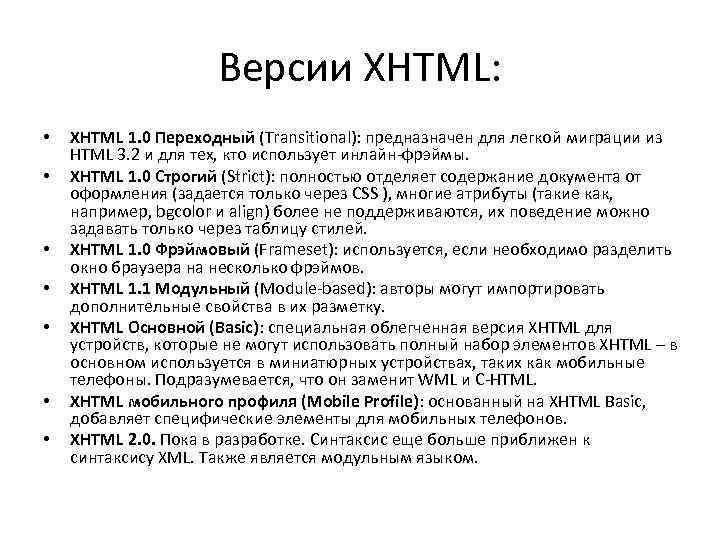 Версии XHTML:

• XHTML 1.0 Переходный (Transitional): предназначен для легкой миграции из HTML 3.2 и для тех, кто использует инлайн-фрэймы.
• XHTML 1.0 Строгий (Strict): полностью отделяет содержание документа от оформления (задается только через CSS ), многие атрибуты (такие как, например, bgcolor и align) более не поддерживаются, их поведение можно задавать только через таблицу стилей.
• XHTML 1.0 Фрэймовый (Frameset): используется, если необходимо разделить окно браузера на несколько фрэймов.
• XHTML 1.1 Модульный (Module-based): авторы могут импортировать дополнительные свойства в их разметку.
• XHTML Основной (Basic): специальная облегченная версия XHTML для устройств, которые не могут использовать полный набор элементов XHTML – в основном используется в миниатюрных устройствах, таких как мобильные телефоны. Подразумевается, что он заменит WML и C-HTML.
• XHTML мобильного профиля (Mobile Profile): основанный на XHTML Basic, добавляет специфические элементы для мобильных телефонов.
• XHTML 2.0. Пока в разработке. Синтаксис еще больше приближен к синтаксису XML. Также является модульным языком.